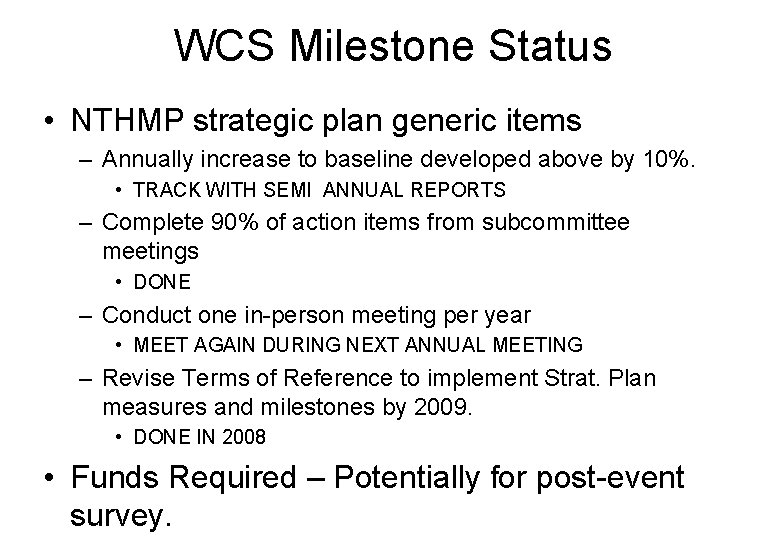 WCS Milestone Status

• NTHMP strategic plan generic items
– Annually increase to baseline developed above by 10%.
• TRACK WITH SEMI ANNUAL REPORTS
– Complete 90% of action items from subcommittee meetings
• DONE
– Conduct one in-person meeting per year
• MEET AGAIN DURING NEXT ANNUAL MEETING
– Revise Terms of Reference to implement Strat. Plan measures and milestones by 2009.
• DONE IN 2008
• Funds Required – Potentially for post-event survey.